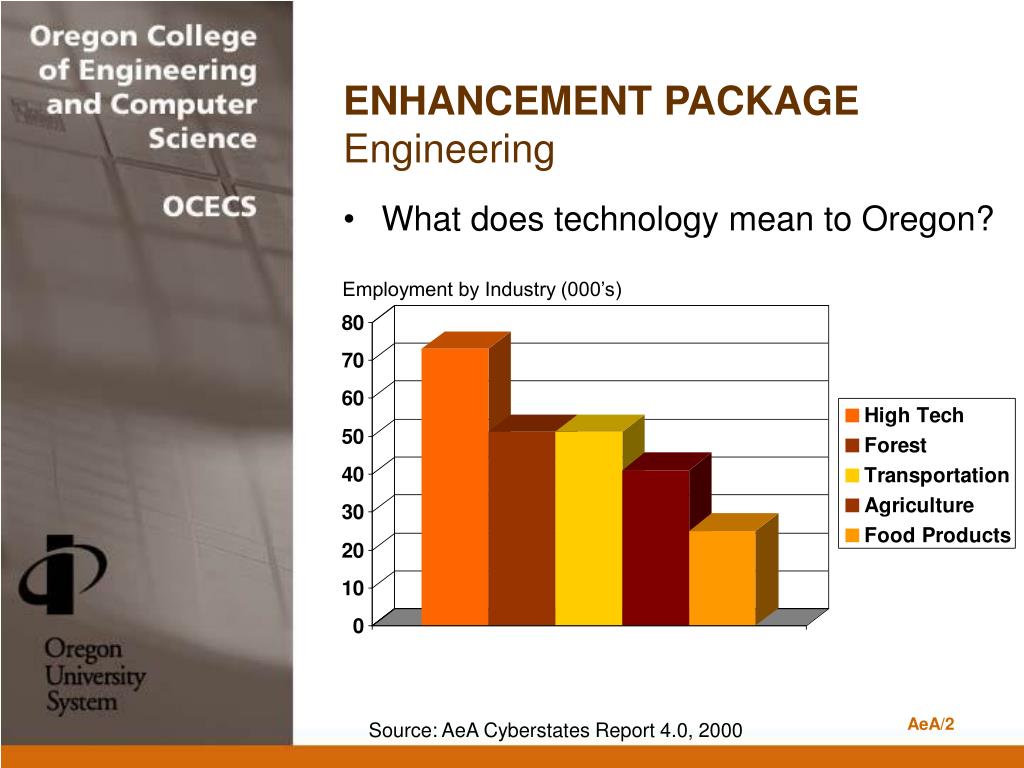 Oregon College of Engineering and Computer Science

OCECS

Oregon University System

ENHANCEMENT PACKAGE
Engineering

• What does technology mean to Oregon?

Employment by Industry (000's)

80
70
60
50
40
30
20
10
0

High Tech
Forest
Transportation
Agriculture
Food Products

Source: AeA Cyberstates Report 4.0, 2000

AeA/2